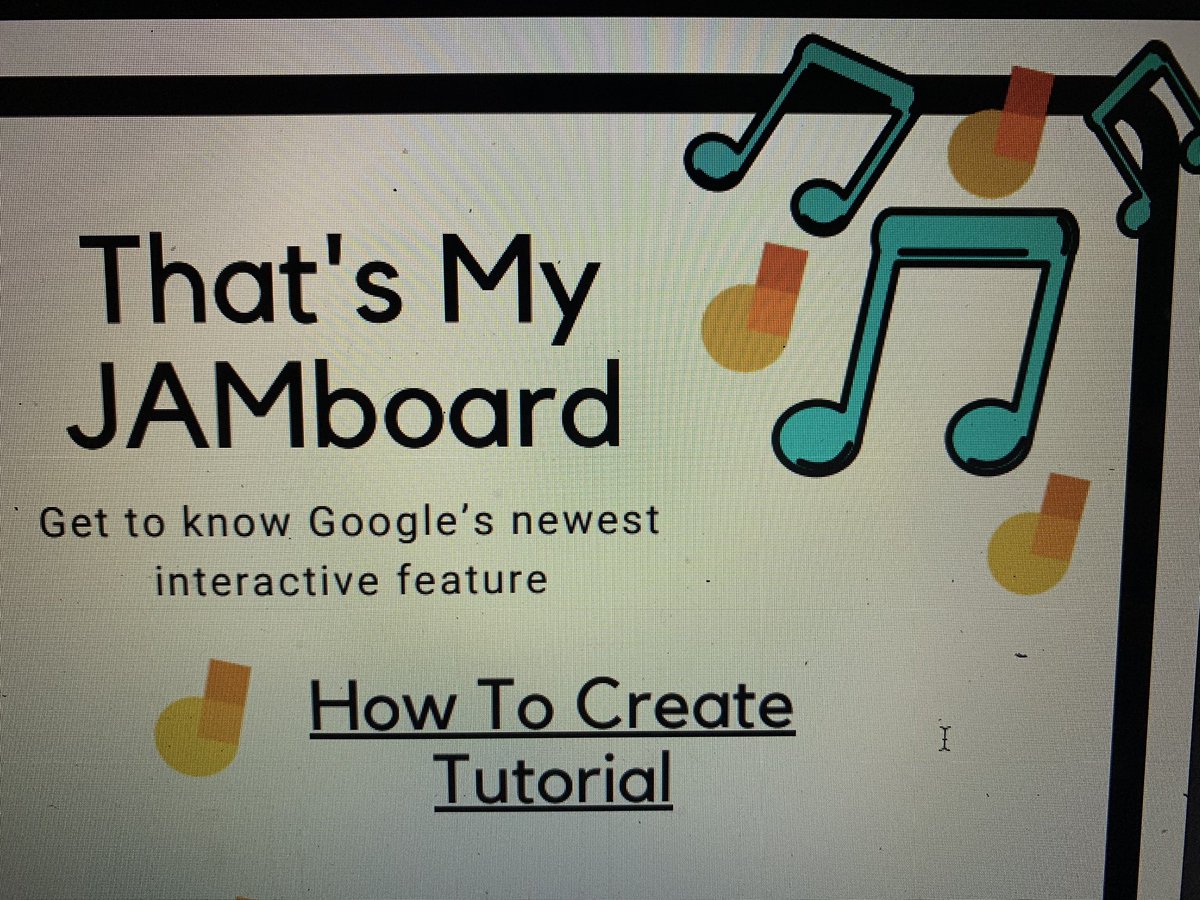 That's My JAMboard

Get to know Google's newest interactive feature

How To Create Tutorial